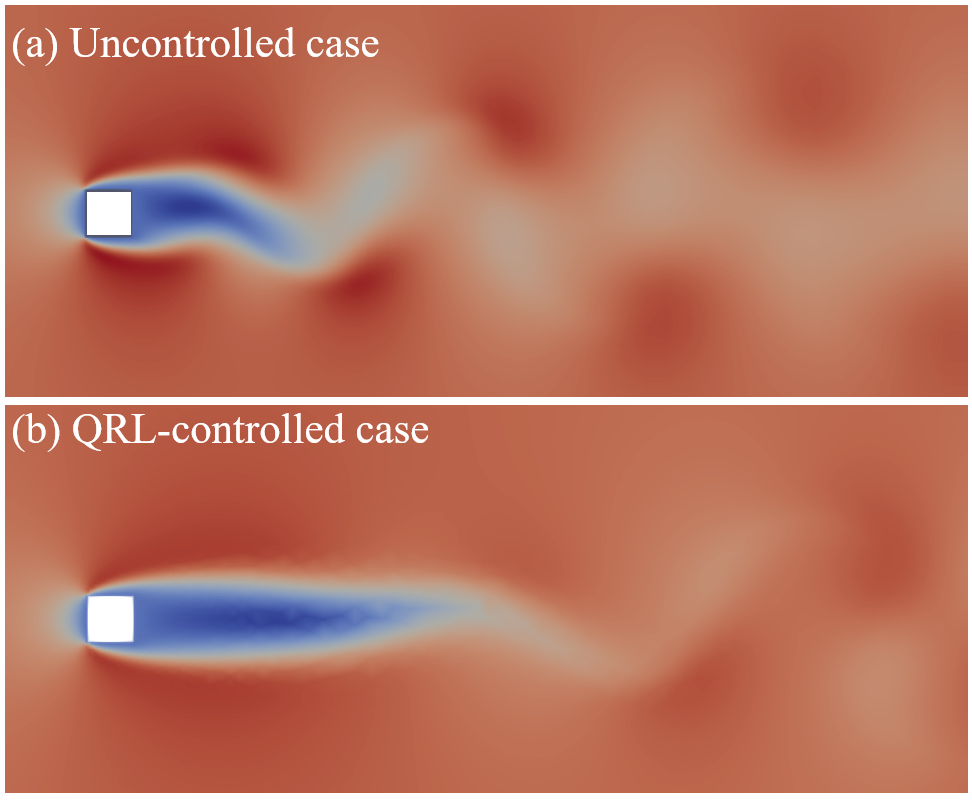 (a) Uncontrolled case

(b) QRL-controlled case